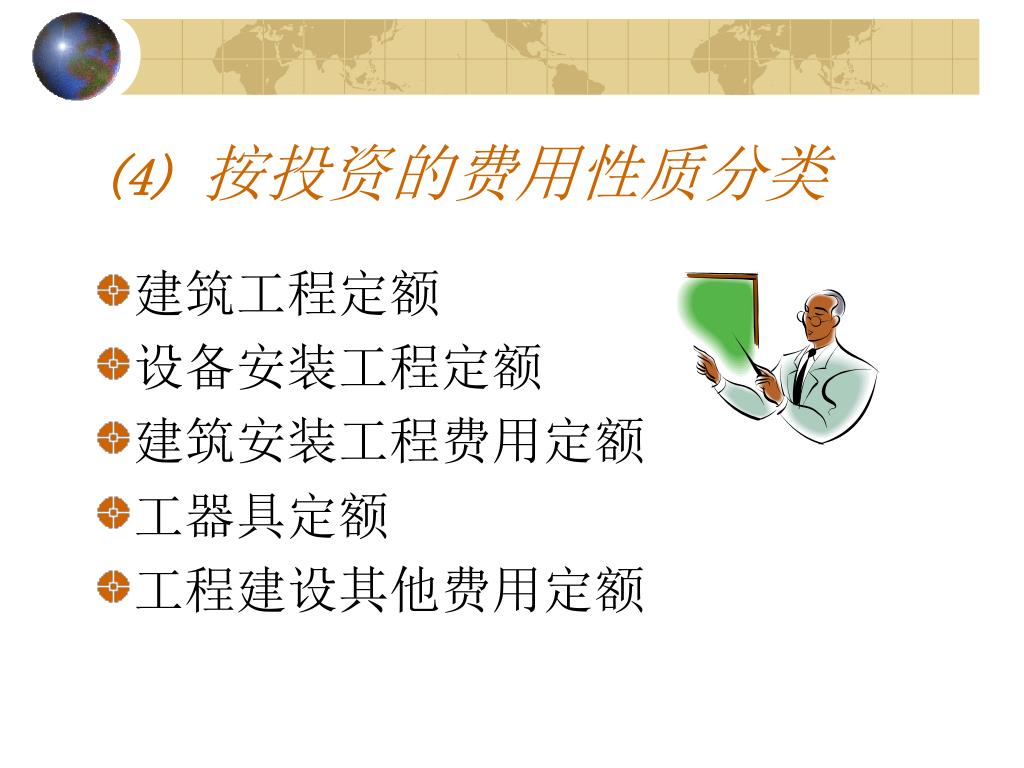 (4) 按投资的费用性质分类

建筑工程定额

设备安装工程定额

建筑安装工程费用定额

工器具定额

工程建设其他费用定额